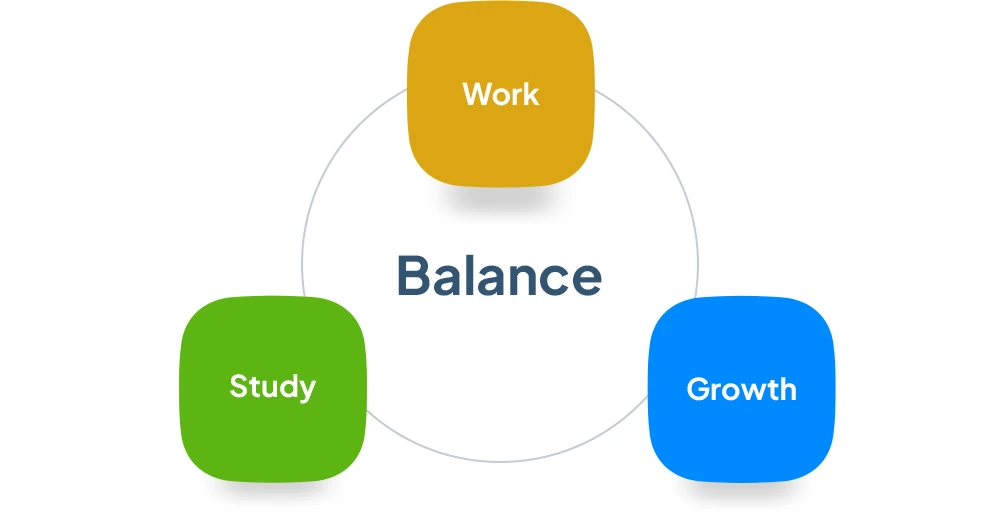 Work

Balance

Study

Growth